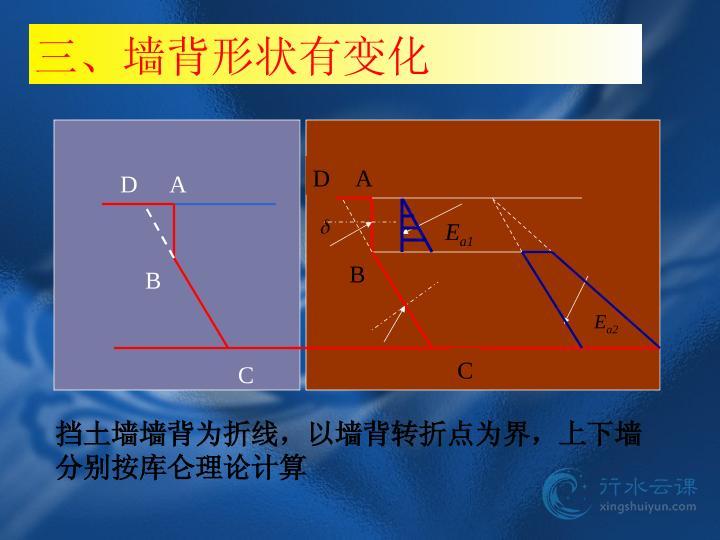 三、墙背形状有变化

D A
B
C

D A
$\delta$
$E_{a1}$
B
$E_{a2}$
C

挡土墙墙背为折线，以墙背转折点为界，上下墙分别按库仑理论计算

行水云课
xingshuiyun.com